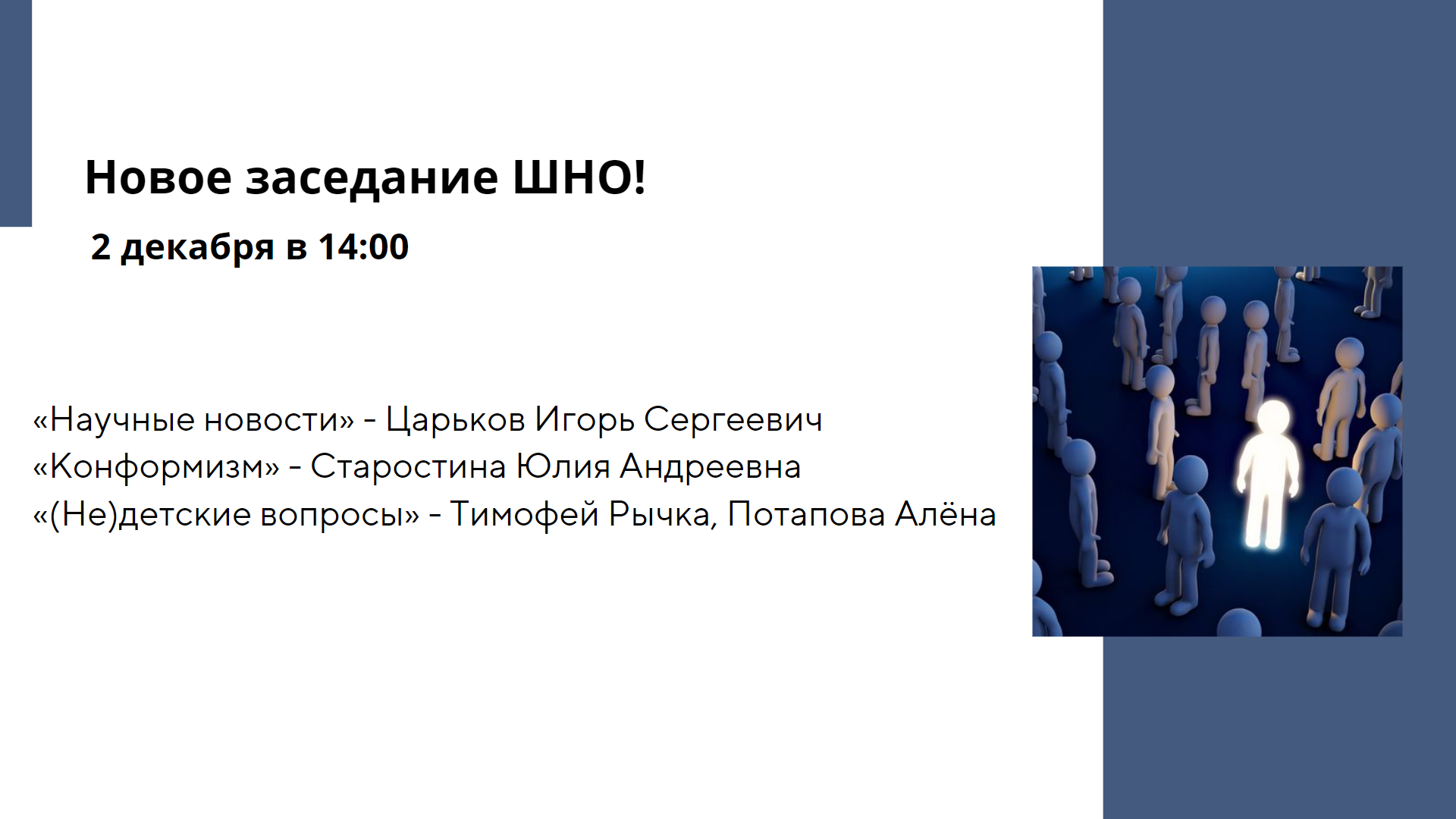 Новое заседание ШНО!

2 декабря в 14:00

«Научные новости» - Царьков Игорь Сергеевич
«Конформизм» - Старостина Юлия Андреевна
«(Не)детские вопросы» - Тимофей Рычка, Потапова Алёна